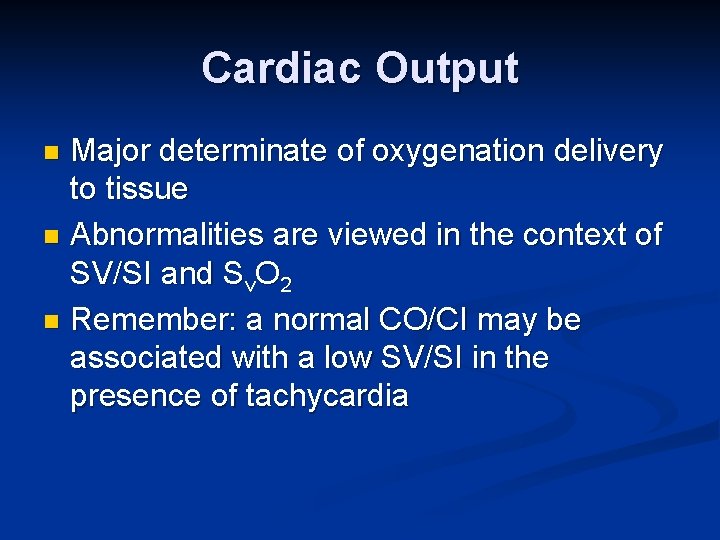 Cardiac Output

- Major determinate of oxygenation delivery to tissue
- Abnormalities are viewed in the context of SV/SI and $S_vO_2$
- Remember: a normal CO/CI may be associated with a low SV/SI in the presence of tachycardia